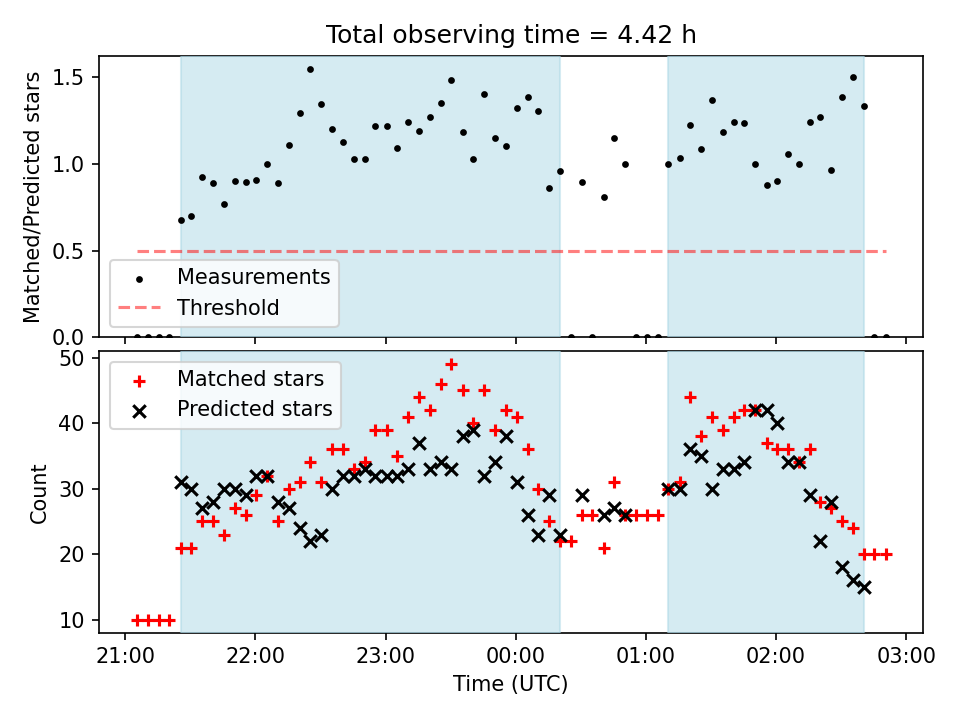 Total observing time = 4.42 h

Matched/Predicted stars

1.5
1.0
0.5
0.0

Measurements
Threshold

Count

50
40
30
20
10

Matched stars
Predicted stars

21:00
22:00
23:00
00:00
01:00
02:00
03:00

Time (UTC)